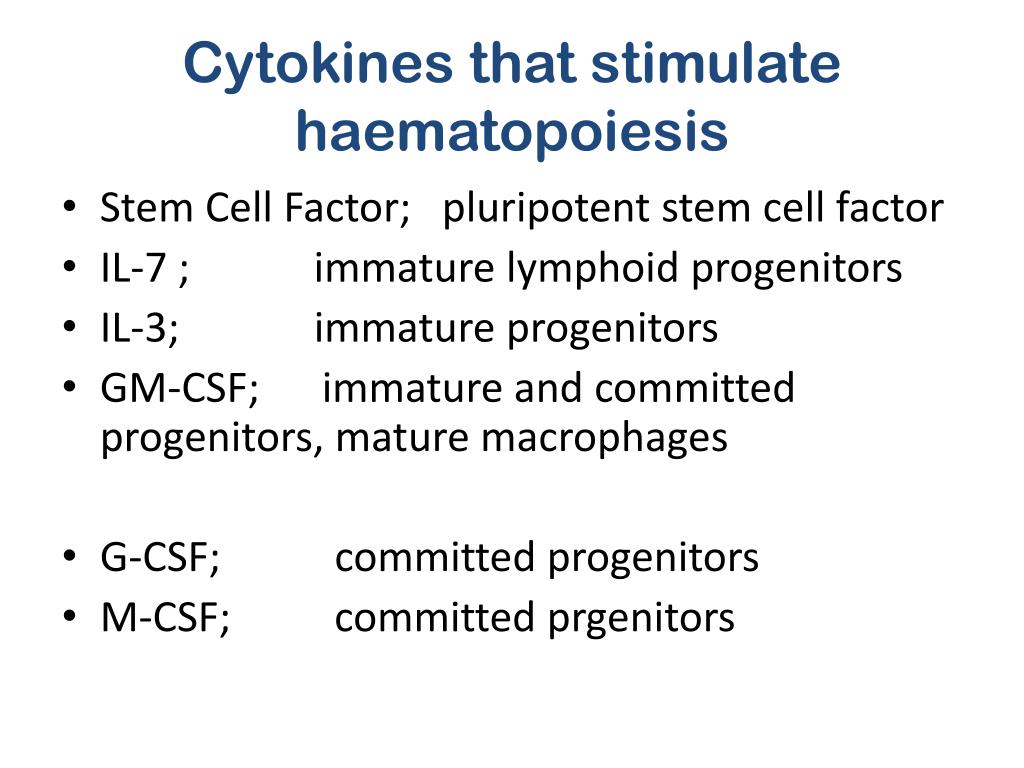 Cytokines that stimulate haematopoiesis

• Stem Cell Factor; pluripotent stem cell factor
• IL-7 ; immature lymphoid progenitors
• IL-3; immature progenitors
• GM-CSF; immature and committed progenitors, mature macrophages

• G-CSF; committed progenitors
• M-CSF; committed prgenitors